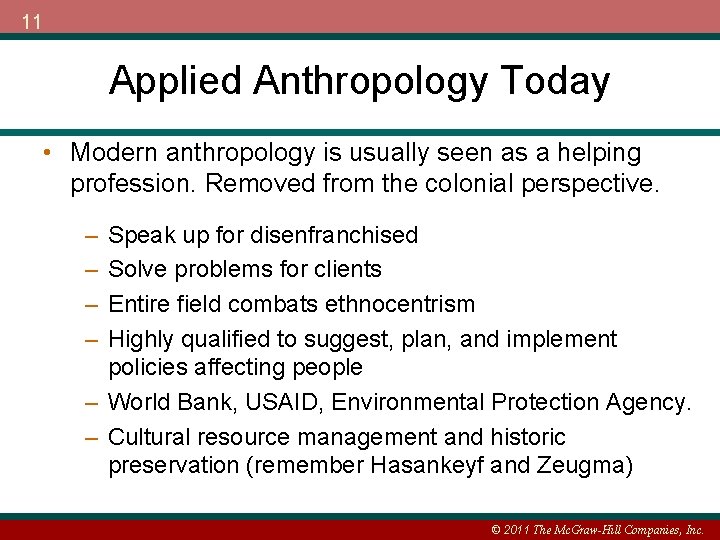 11

Applied Anthropology Today

• Modern anthropology is usually seen as a helping profession. Removed from the colonial perspective.

– Speak up for disenfranchised
– Solve problems for clients
– Entire field combats ethnocentrism
– Highly qualified to suggest, plan, and implement policies affecting people
– World Bank, USAID, Environmental Protection Agency.
– Cultural resource management and historic preservation (remember Hasankeyf and Zeugma)

© 2011 The McGraw-Hill Companies, Inc.